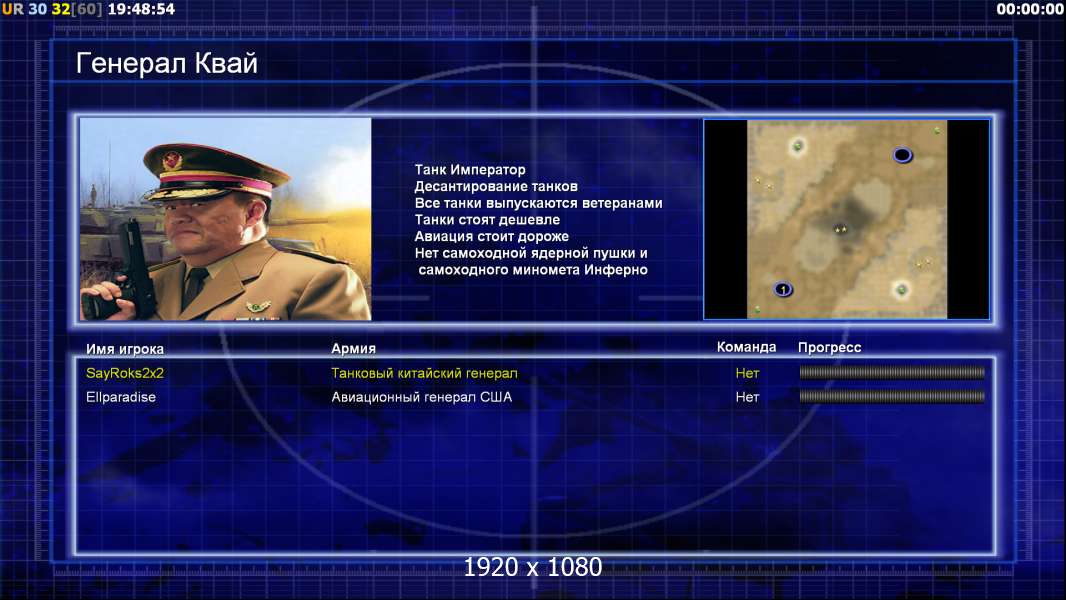 UR 30 32[60] 19:48:54

00:00:00

Генерал Квай

Танк Император
Десантирование танков
Все танки выпускаются ветеранами
Танки стоят дешевле
Авиация стоит дороже
Нет самоходной ядерной пушки и самоходного миномета Инферно

1

| Имя игрока | Армия | Команда | Прогресс |
|---|---|---|---|
| SayRoks2x2 | Танковый китайский генерал | Нет | |
| Ellparadise | Авиационный генерал США | Нет | |

1920 x 1080